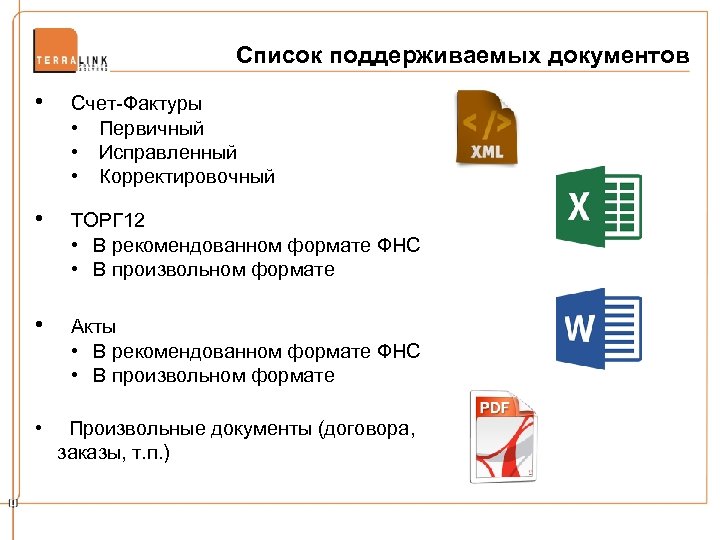 TERRALINK

Список поддерживаемых документов

• Счет-Фактуры
 • Первичный
 • Исправленный
 • Корректировочный

• ТОРГ12
 • В рекомендованном формате ФНС
 • В произвольном формате

• Акты
 • В рекомендованном формате ФНС
 • В произвольном формате

• Произвольные документы (договора, заказы, т.п.)

</>
XML

X

W

PDF